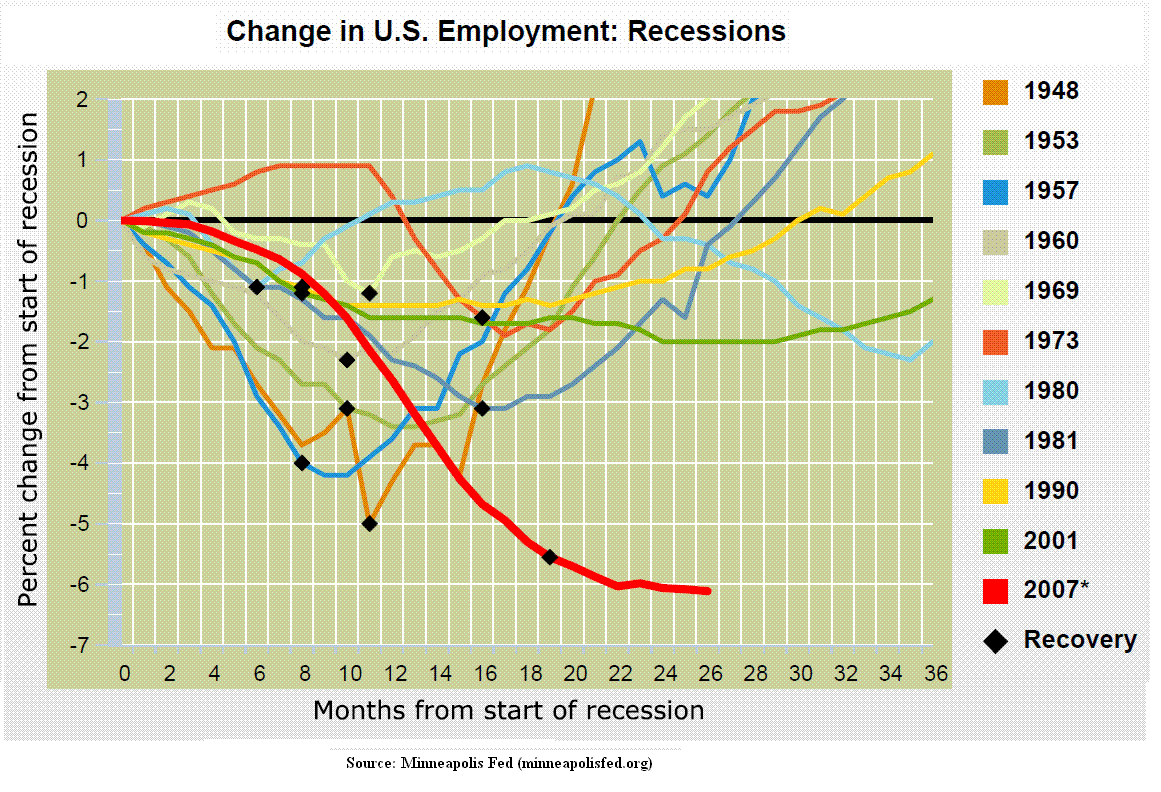 Change in U.S. Employment: Recessions

Percent change from start of recession

2
1
0
-1
-2
-3
-4
-5
-6
-7

0 2 4 6 8 10 12 14 16 18 20 22 24 26 28 30 32 34 36

Months from start of recession

1948
1953
1957
1960
1969
1973
1980
1981
1990
2001
2007*
Recovery

Source: Minneapolis Fed (minneapolisfed.org)